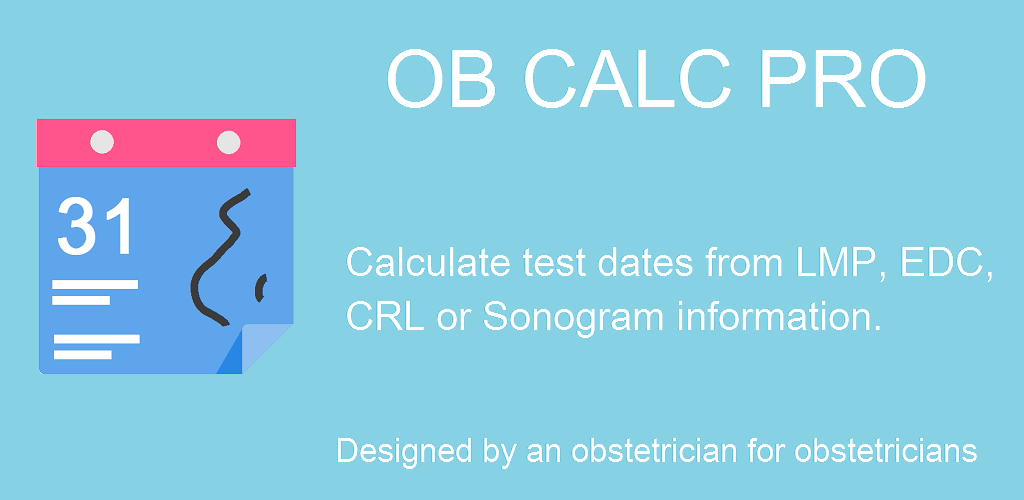 OB CALC PRO

31

Calculate test dates from LMP, EDC, CRL or Sonogram information.

Designed by an obstetrician for obstetricians